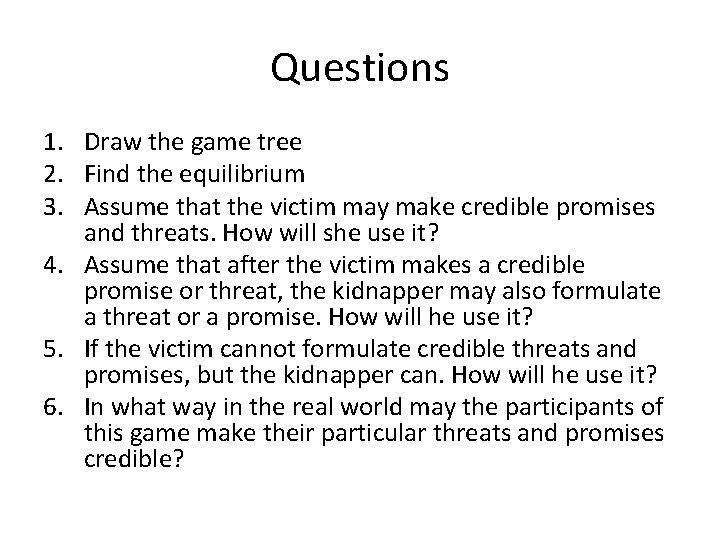 Questions

1. Draw the game tree
2. Find the equilibrium
3. Assume that the victim may make credible promises and threats. How will she use it?
4. Assume that after the victim makes a credible promise or threat, the kidnapper may also formulate a threat or a promise. How will he use it?
5. If the victim cannot formulate credible threats and promises, but the kidnapper can. How will he use it?
6. In what way in the real world may the participants of this game make their particular threats and promises credible?